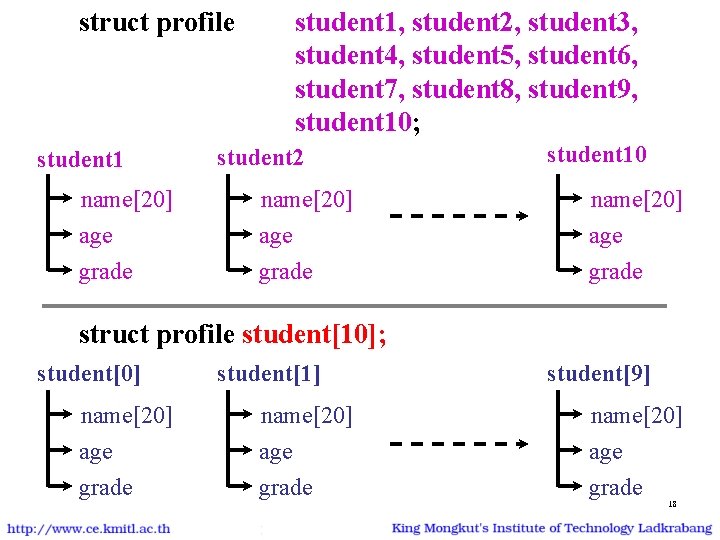 struct profile student1, student2, student3, student4, student5, student6, student7, student8, student9, student10;

student1
name[20]
age
grade

student2
name[20]
age
grade

student10
name[20]
age
grade

struct profile student[10];

student[0]
name[20]
age
grade

student[1]
name[20]
age
grade

student[9]
name[20]
age
grade

18

http://www.ce.kmitl.ac.th

King Mongkut's Institute of Technology Ladkrabang